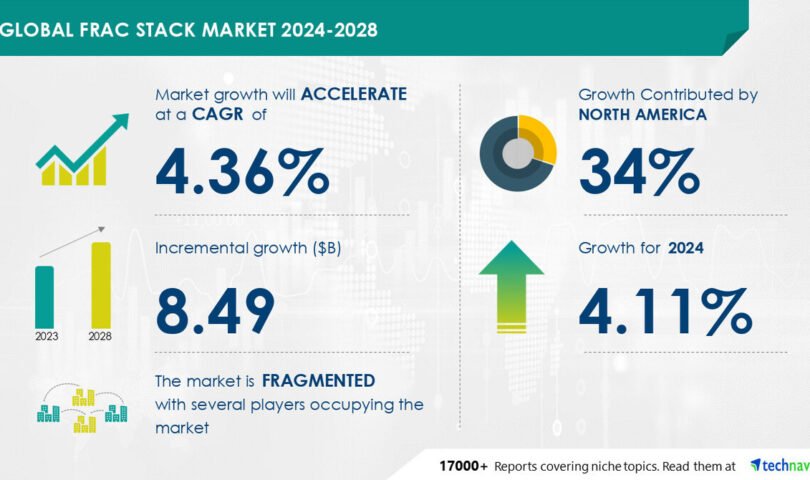 GLOBAL FRAC STACK MARKET 2024-2028

Market growth will ACCELERATE at a CAGR of

4.36%

Incremental growth ($B)

2023 2028

8.49

The market is FRAGMENTED with several players occupying the market

Growth Contributed by NORTH AMERICA

34%

Growth for 2024

4.11%

17000+ Reports covering niche topics. Read them at technav